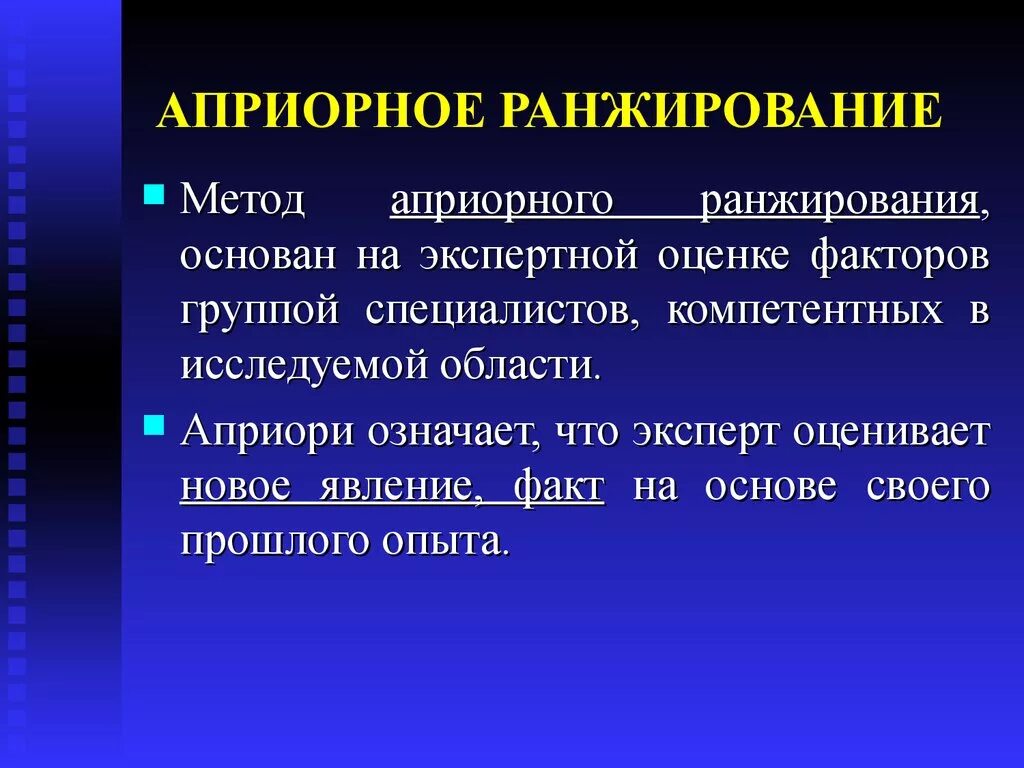 АПРИОРНОЕ РАНЖИРОВАНИЕ

Метод априорного ранжирования, основан на экспертной оценке факторов группой специалистов, компетентных в исследуемой области.

Априори означает, что эксперт оценивает новое явление, факт на основе своего прошлого опыта.